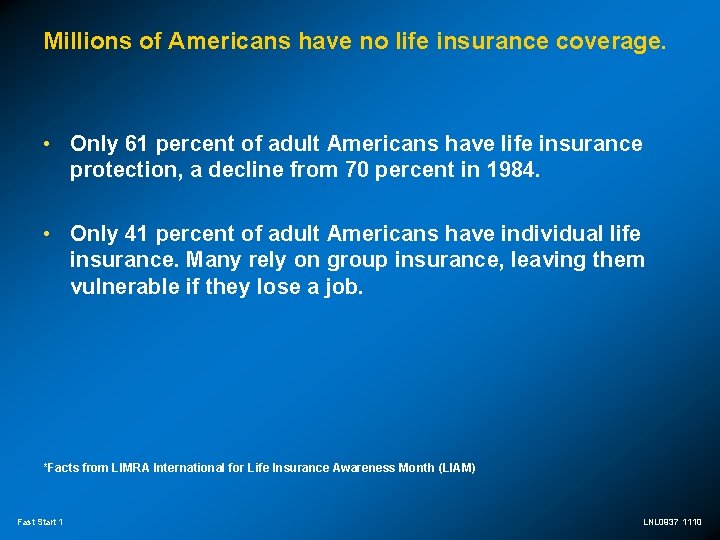 Millions of Americans have no life insurance coverage.

• Only 61 percent of adult Americans have life insurance protection, a decline from 70 percent in 1984.

• Only 41 percent of adult Americans have individual life insurance. Many rely on group insurance, leaving them vulnerable if they lose a job.

*Facts from LIMRA International for Life Insurance Awareness Month (LIAM)

Fast Start 1

LNL0937 1110